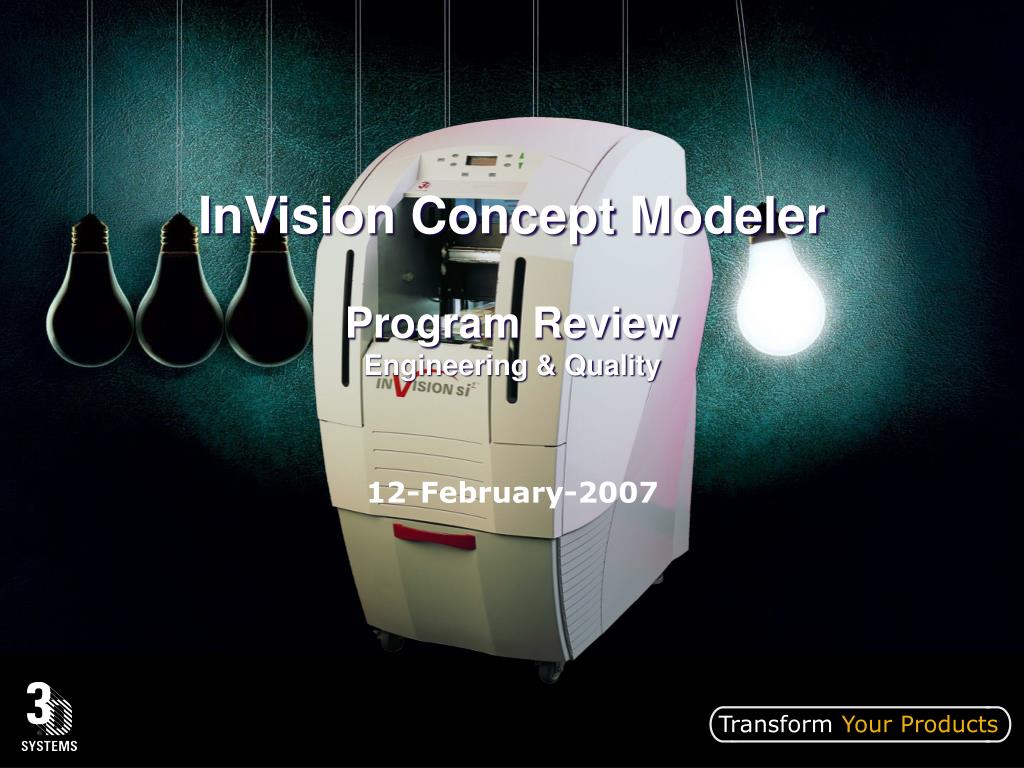 InVision Concept Modeler

Program Review
Engineering & Quality

INVISION si

12-February-2007

3D SYSTEMS

Transform Your Products